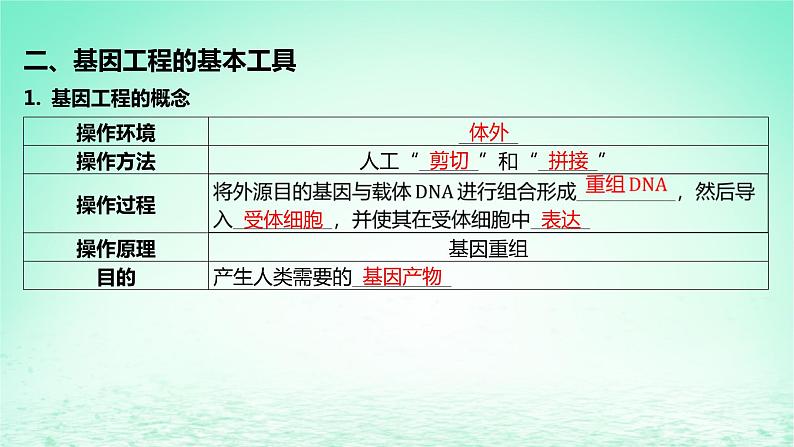 二、基因工程的基本工具

1. 基因工程的概念

| 操作环境 | 体外 |
|---|---|
| 操作方法 | 人工“剪切”和“拼接” |
| 操作过程 | 将外源目的基因与载体DNA进行组合形成重组DNA，然后导入受体细胞，并使其在受体细胞中表达 |
| 操作原理 | 基因重组 |
| 目的 | 产生人类需要的基因产物 |